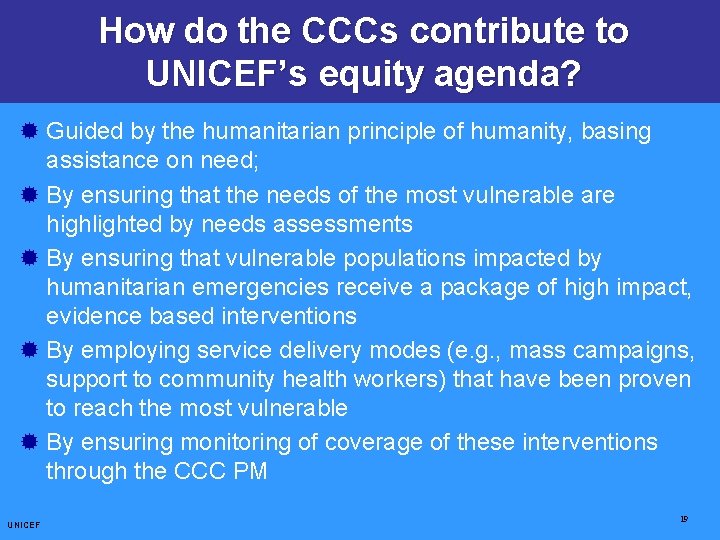 How do the CCCs contribute to UNICEF's equity agenda?

Guided by the humanitarian principle of humanity, basing assistance on need;

By ensuring that the needs of the most vulnerable are highlighted by needs assessments

By ensuring that vulnerable populations impacted by humanitarian emergencies receive a package of high impact, evidence based interventions

By employing service delivery modes (e.g., mass campaigns, support to community health workers) that have been proven to reach the most vulnerable

By ensuring monitoring of coverage of these interventions through the CCC PM

UNICEF

19